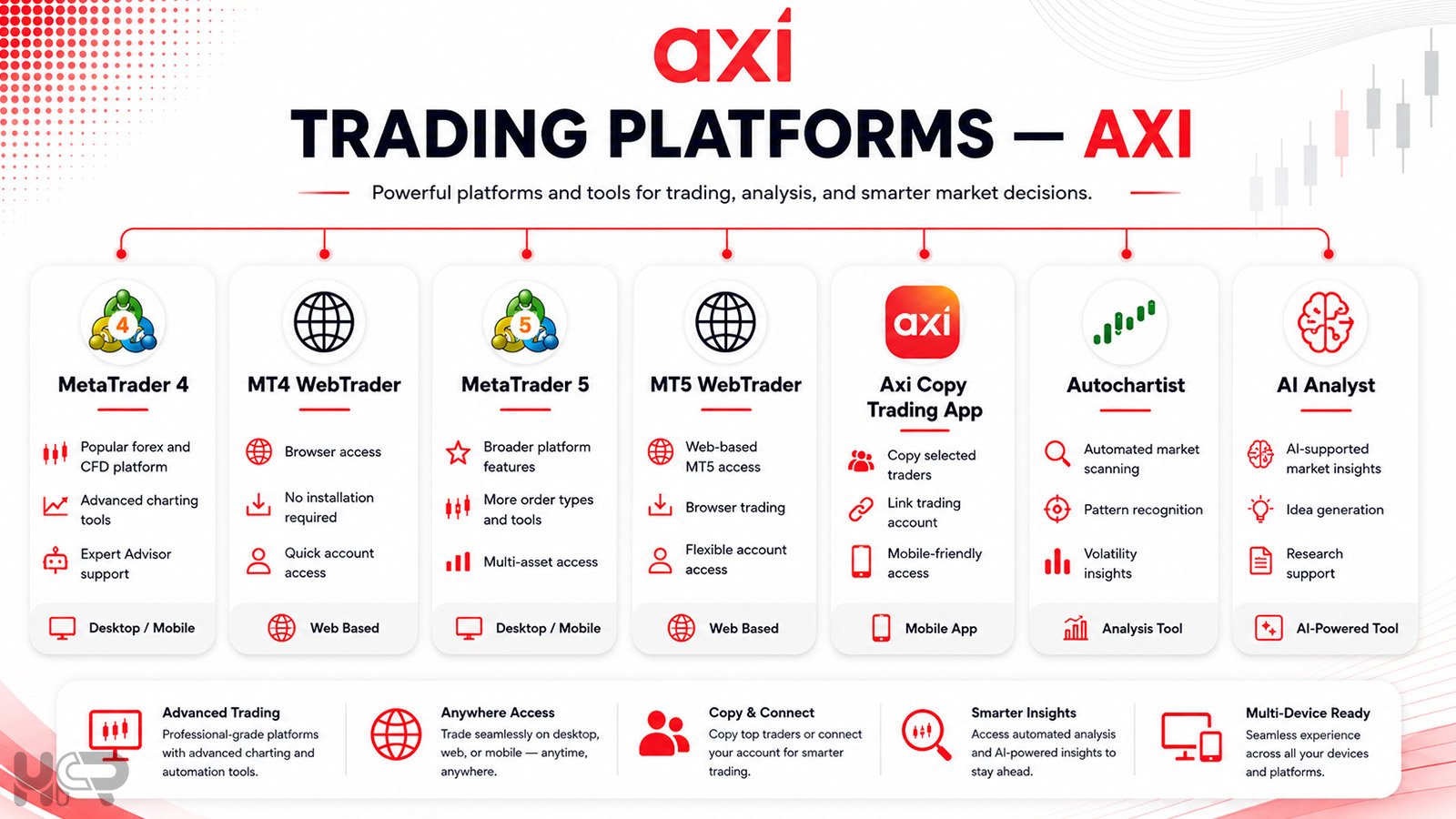 axi

TRADING PLATFORMS — AXI

Powerful platforms and tools for trading, analysis, and smarter market decisions.

4

MetaTrader 4

Popular forex and CFD platform

Advanced charting tools

Expert Advisor support

Desktop / Mobile

MT4 WebTrader

Browser access

No installation required

Quick account access

Web Based

5

MetaTrader 5

Broader platform features

More order types and tools

Multi-asset access

Desktop / Mobile

MT5 WebTrader

Web-based MT5 access

Browser trading

Flexible account access

Web Based

axi

Axi Copy Trading App

Copy selected traders

Link trading account

Mobile-friendly access

Mobile App

Autochartist

Automated market scanning

Pattern recognition

Volatility insights

Analysis Tool

AI Analyst

AI-supported market insights

Idea generation

Research support

AI-Powered Tool

Advanced Trading
Professional-grade platforms with advanced charting and automation tools.

Anywhere Access
Trade seamlessly on desktop, web, or mobile — anytime, anywhere.

Copy & Connect
Copy top traders or connect your account for smarter trading.

Smarter Insights
Access automated analysis and AI-powered insights to stay ahead.

Multi-Device Ready
Seamless experience across all your devices and platforms.